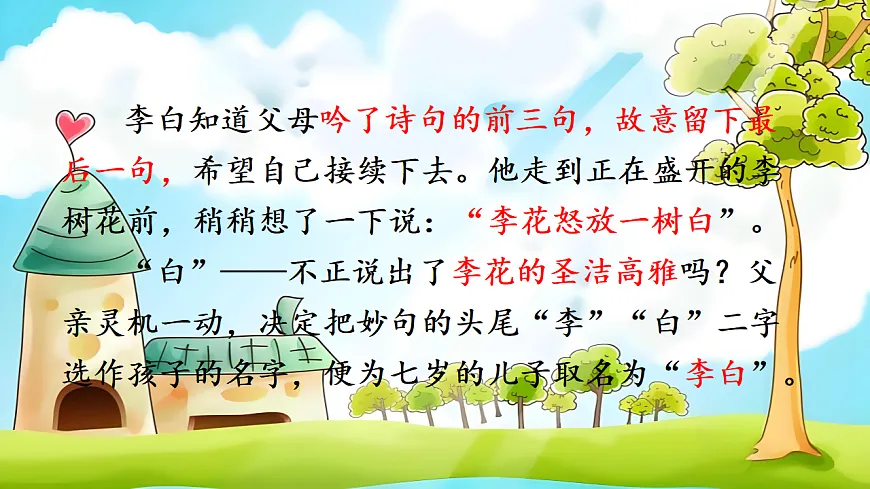 李白知道父母吟了诗句的前三句，故意留下最后一句，希望自己接续下去。他走到正在盛开的李树花前，稍稍想了一下说：“李花怒放一树白”。

“白”——不正说出了李花的圣洁高雅吗？父亲灵机一动，决定把妙句的头尾“李”“白”二字选作孩子的名字，便为七岁的儿子取名为“李白”。